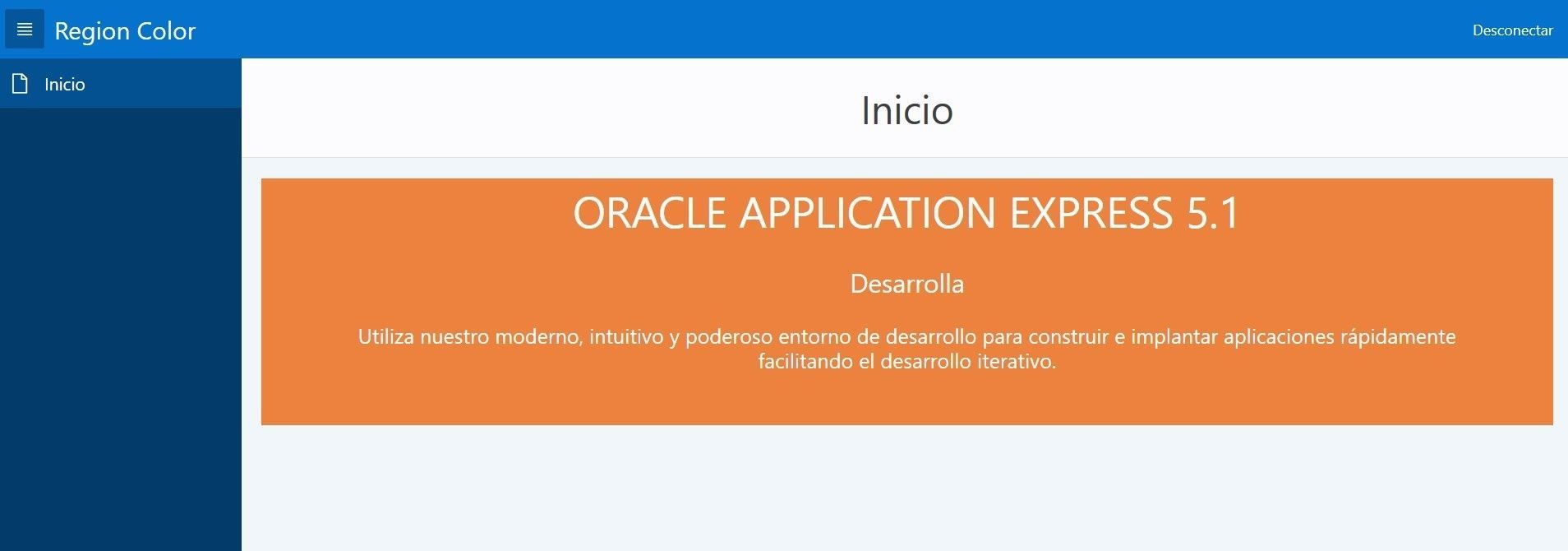 Region Color

Desconectar

Inicio

Inicio

ORACLE APPLICATION EXPRESS 5.1

Desarrolla

Utiliza nuestro moderno, intuitivo y poderoso entorno de desarrollo para construir e implantar aplicaciones rápidamente facilitando el desarrollo iterativo.